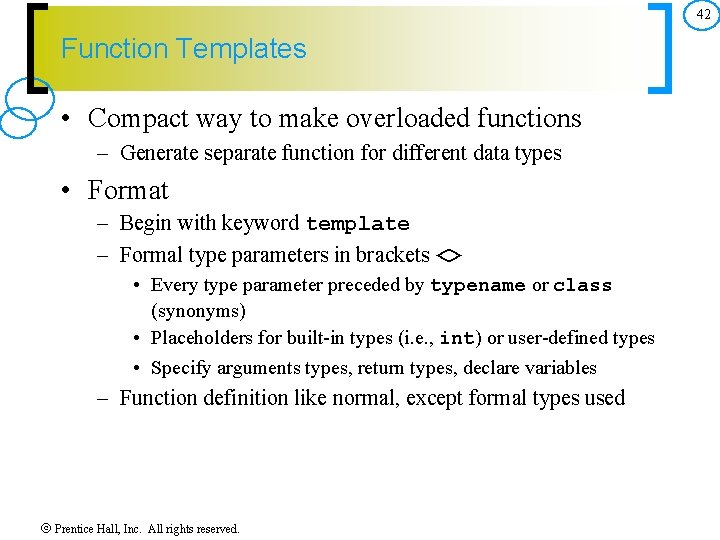 42

Function Templates

• Compact way to make overloaded functions
– Generate separate function for different data types

• Format
– Begin with keyword template
– Formal type parameters in brackets <>
• Every type parameter preceded by typename or class (synonyms)
• Placeholders for built-in types (i.e., int) or user-defined types
• Specify arguments types, return types, declare variables
– Function definition like normal, except formal types used

© Prentice Hall, Inc. All rights reserved.